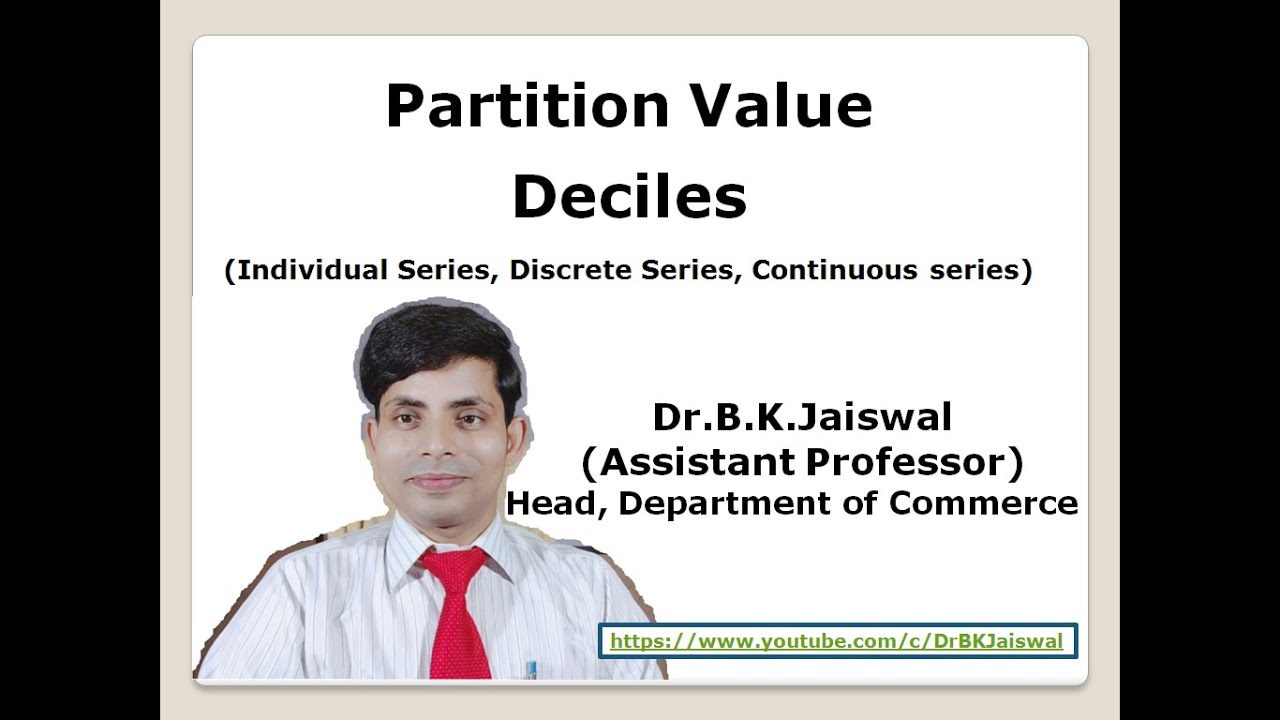 Partition Value
Deciles

(Individual Series, Discrete Series, Continuous series)

Dr.B.K.Jaiswal
(Assistant Professor)
Head, Department of Commerce

https://www.youtube.com/c/DrBKJaiswal